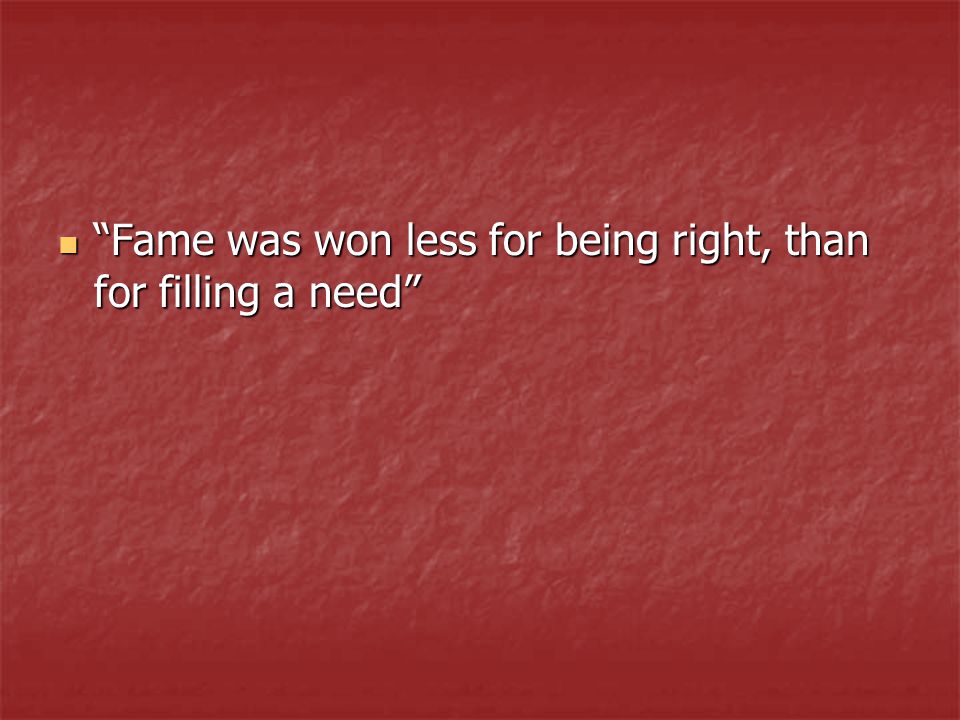 “Fame was won less for being right, than for filling a need”